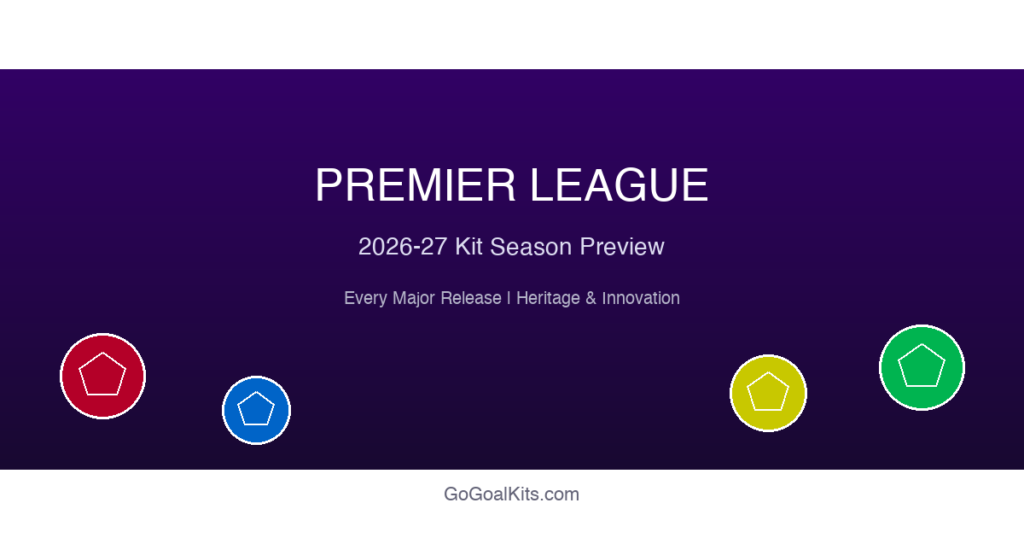 PREMIER LEAGUE

2026-27 Kit Season Preview

Every Major Release | Heritage & Innovation

GoGoalKits.com